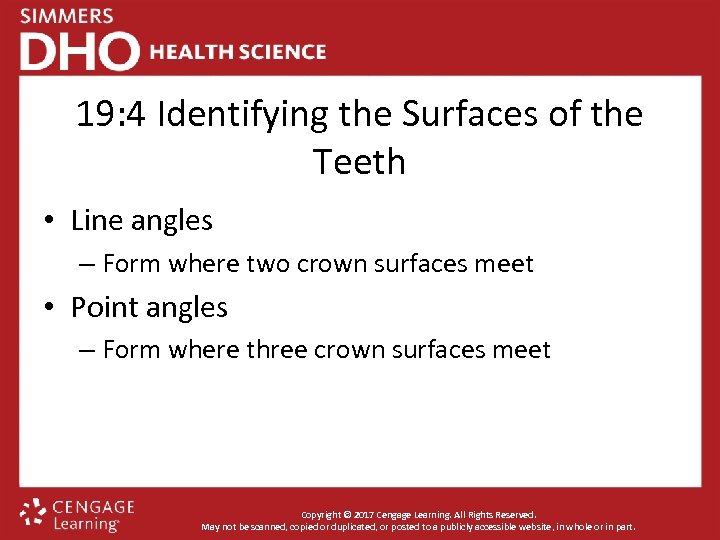 SIMMERS
DHO HEALTH SCIENCE

19:4 Identifying the Surfaces of the Teeth

• Line angles
– Form where two crown surfaces meet
• Point angles
– Form where three crown surfaces meet

CENGAGE Learning

Copyright © 2017 Cengage Learning. All Rights Reserved.
May not be scanned, copied or duplicated, or posted to a publicly accessible website, in whole or in part.